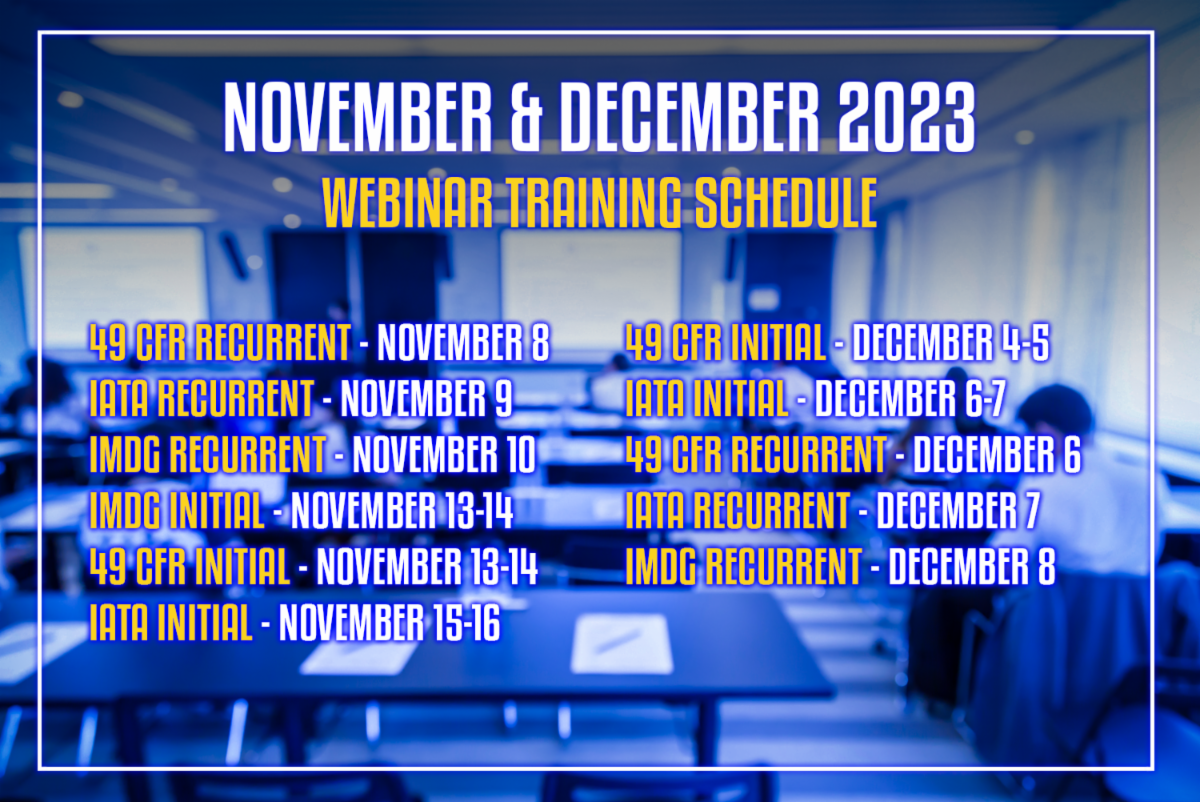 NOVEMBER & DECEMBER 2023
WEBINAR TRAINING SCHEDULE

49 CFR RECURRENT - NOVEMBER 8
IATA RECURRENT - NOVEMBER 9
IMDG RECURRENT - NOVEMBER 10
IMDG INITIAL - NOVEMBER 13-14
49 CFR INITIAL - NOVEMBER 13-14
IATA INITIAL - NOVEMBER 15-16

49 CFR INITIAL - DECEMBER 4-5
IATA INITIAL - DECEMBER 6-7
49 CFR RECURRENT - DECEMBER 6
IATA RECURRENT - DECEMBER 7
IMDG RECURRENT - DECEMBER 8